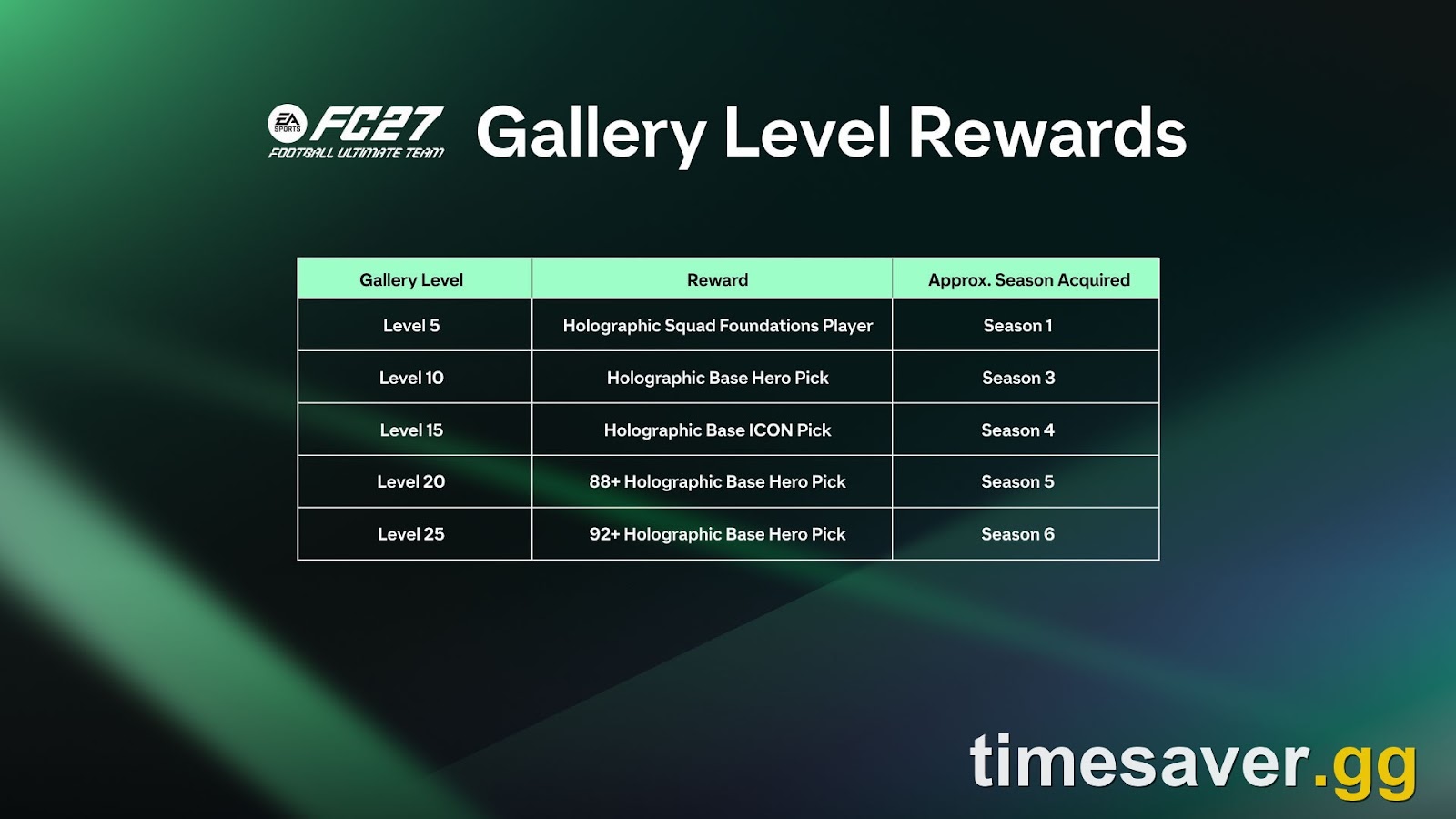 EA SPORTS FC27 FOOTBALL ULTIMATE TEAM Gallery Level Rewards

| Gallery Level | Reward | Approx. Season Acquired |
|---|---|---|
| Level 5 | Holographic Squad Foundations Player | Season 1 |
| Level 10 | Holographic Base Hero Pick | Season 3 |
| Level 15 | Holographic Base ICON Pick | Season 4 |
| Level 20 | 88+ Holographic Base Hero Pick | Season 5 |
| Level 25 | 92+ Holographic Base Hero Pick | Season 6 |

timesaver.gg